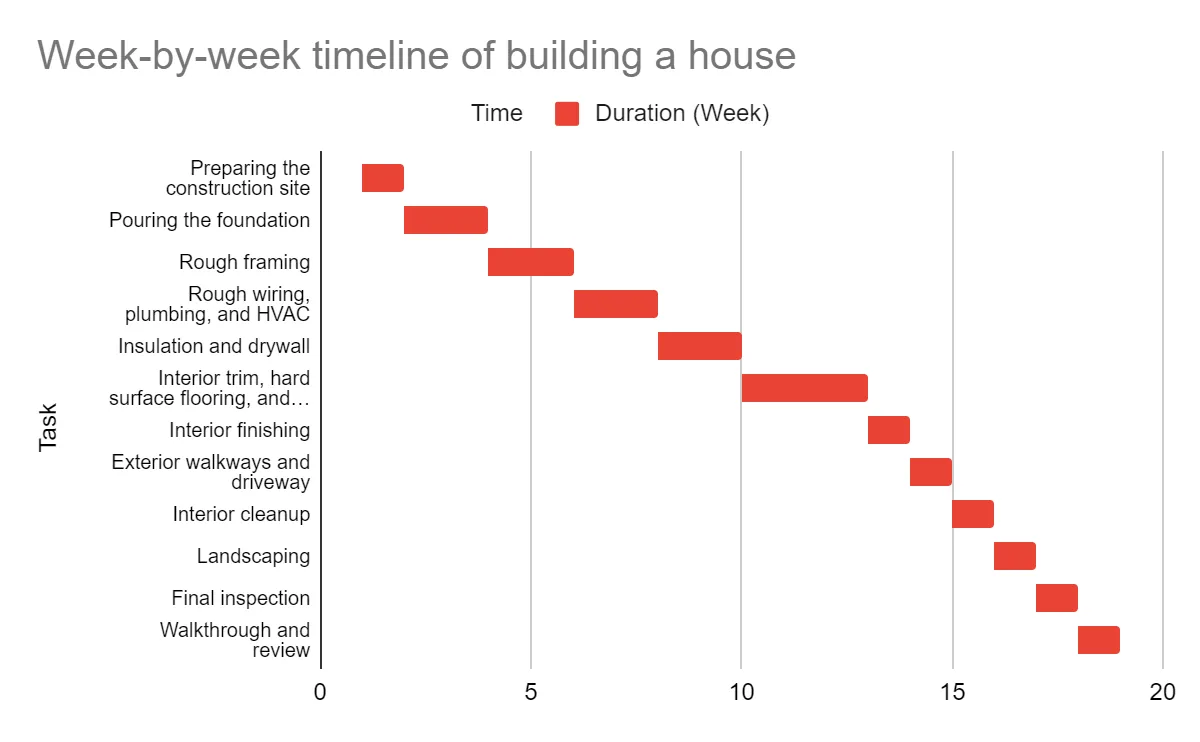 Week-by-week timeline of building a house

Time Duration (Week)

Task

Preparing the construction site
Pouring the foundation
Rough framing
Rough wiring, plumbing, and HVAC
Insulation and drywall
Interior trim, hard surface flooring, and…
Interior finishing
Exterior walkways and driveway
Interior cleanup
Landscaping
Final inspection
Walkthrough and review

0 5 10 15 20